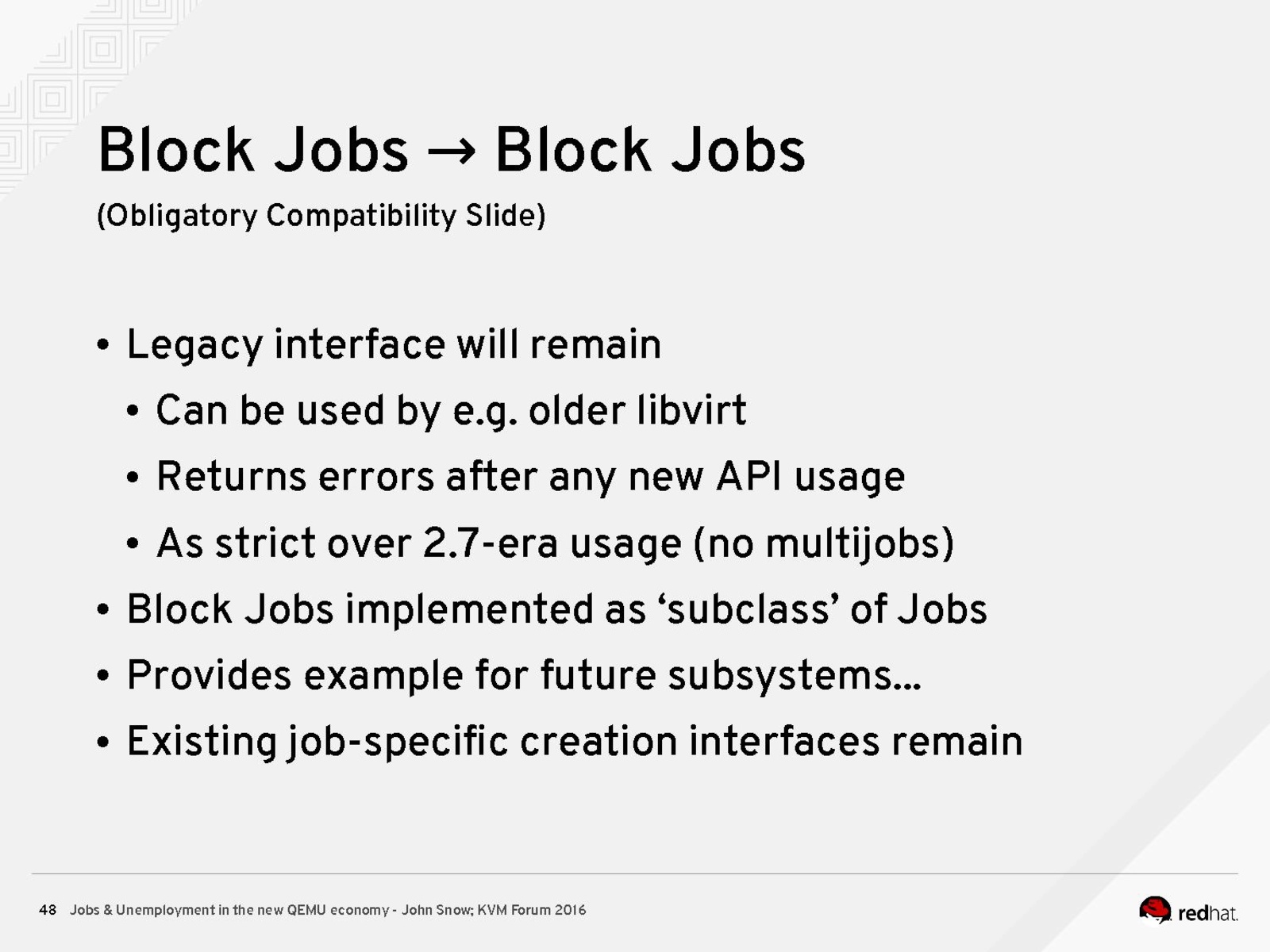 Block Jobs → Block Jobs

(Obligatory Compatibility Slide)

• Legacy interface will remain
• Can be used by e.g. older libvirt
• Returns errors after any new API usage
• As strict over 2.7-era usage (no multijobs)
• Block Jobs implemented as ‘subclass’ of Jobs
• Provides example for future subsystems…
• Existing job-specific creation interfaces remain

48 Jobs & Unemployment in the new QEMU economy - John Snow; KVM Forum 2016

redhat.